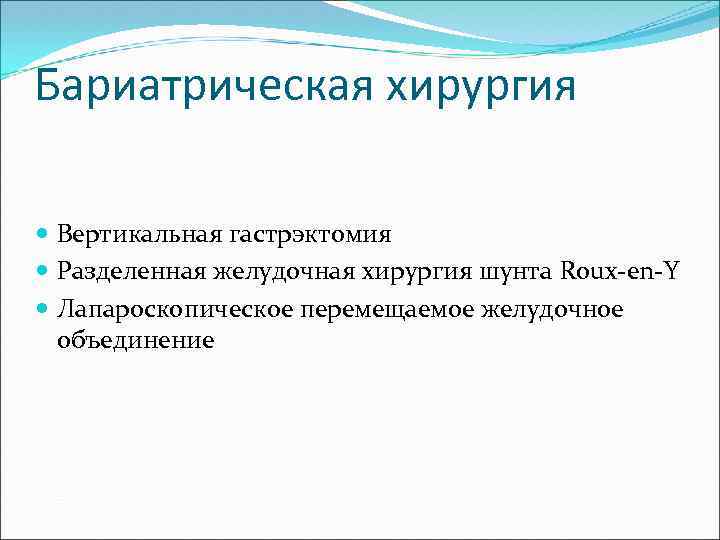 Бариатрическая хирургия

Вертикальная гастрэктомия
Разделенная желудочная хирургия шунта Roux-en-Y
Лапароскопическое перемещаемое желудочное объединение